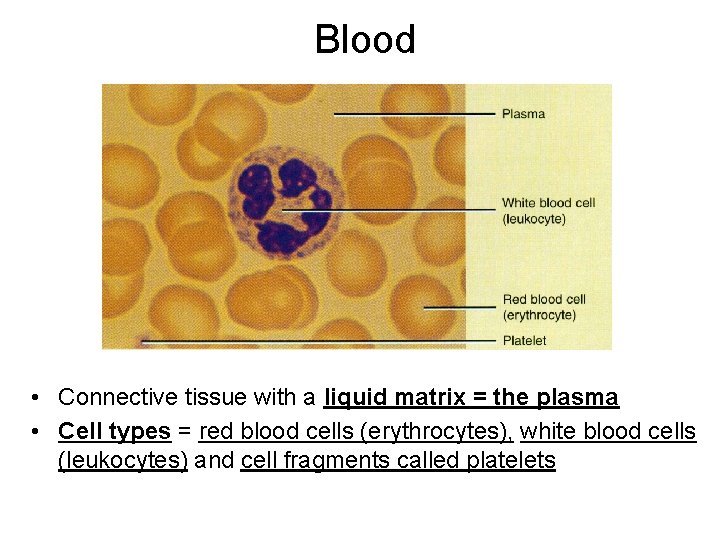 Blood

Plasma

White blood cell (leukocyte)

Red blood cell (erythrocyte)

Platelet

• Connective tissue with a liquid matrix = the plasma
• Cell types = red blood cells (erythrocytes), white blood cells (leukocytes) and cell fragments called platelets